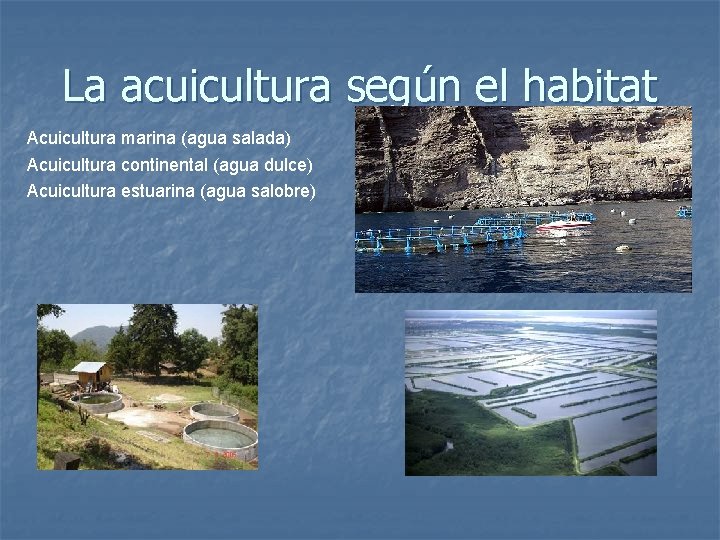 La acuicultura según el habitat

Acuicultura marina (agua salada)
Acuicultura continental (agua dulce)
Acuicultura estuarina (agua salobre)